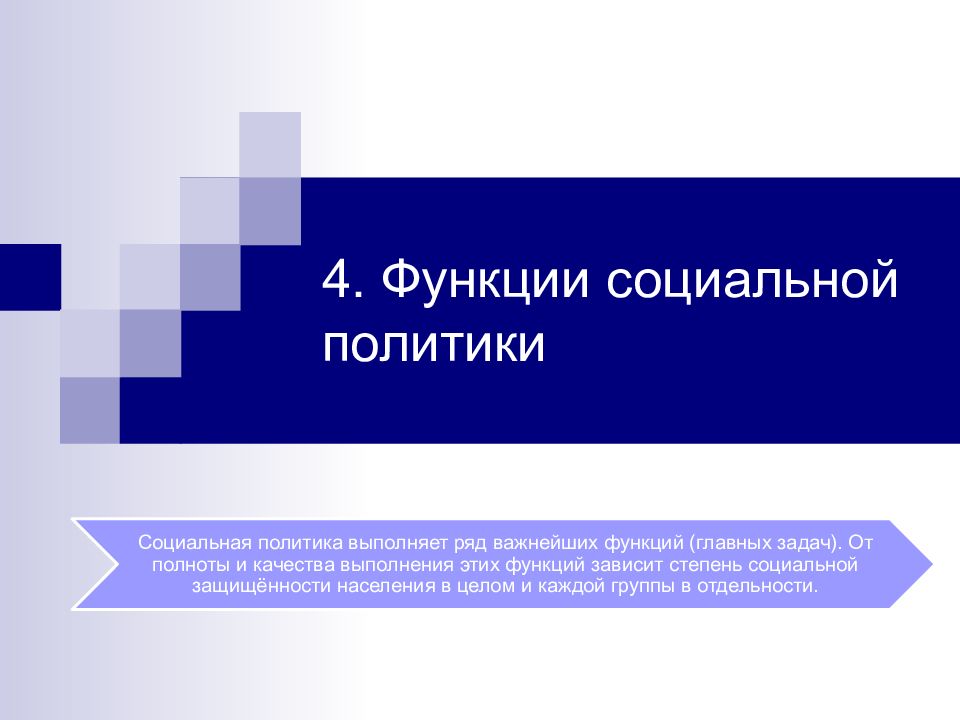 4. Функции социальной политики

Социальная политика выполняет ряд важнейших функций (главных задач). От полноты и качества выполнения этих функций зависит степень социальной защищённости населения в целом и каждой группы в отдельности.